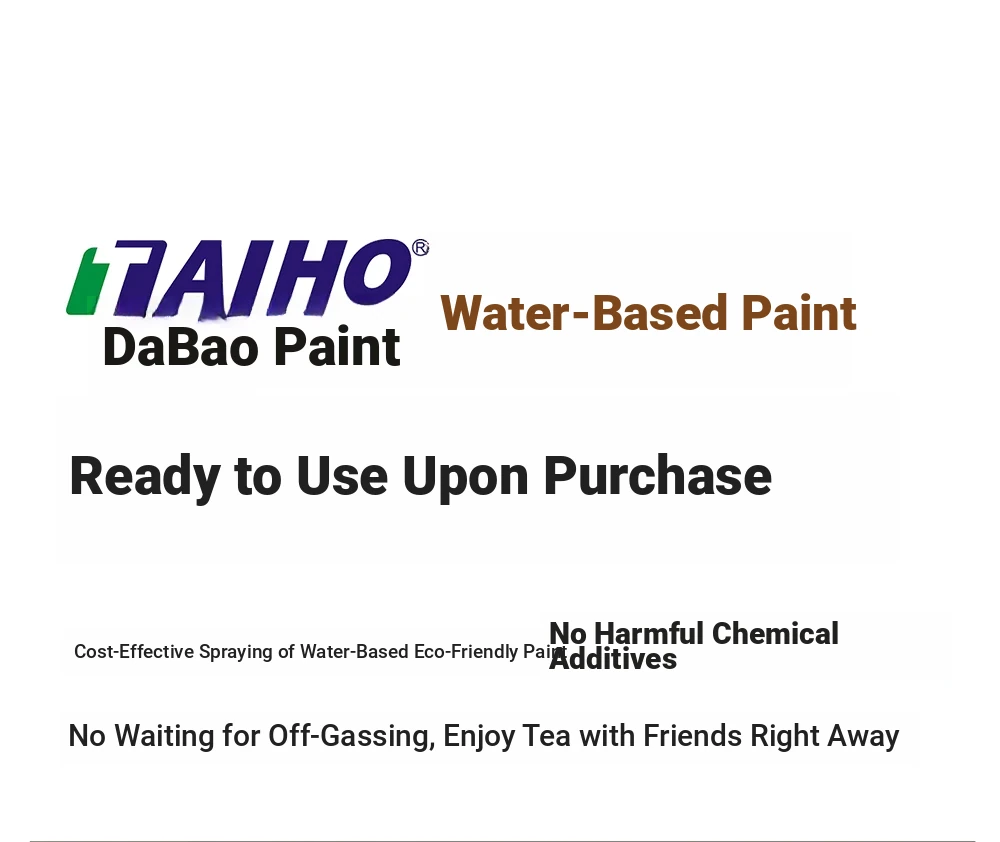 TAIHO®
DaBao Paint

Water-Based Paint

Ready to Use Upon Purchase

Cost-Effective Spraying of Water-Based Eco-Friendly Paint

No Harmful Chemical Additives

No Waiting for Off-Gassing, Enjoy Tea with Friends Right Away